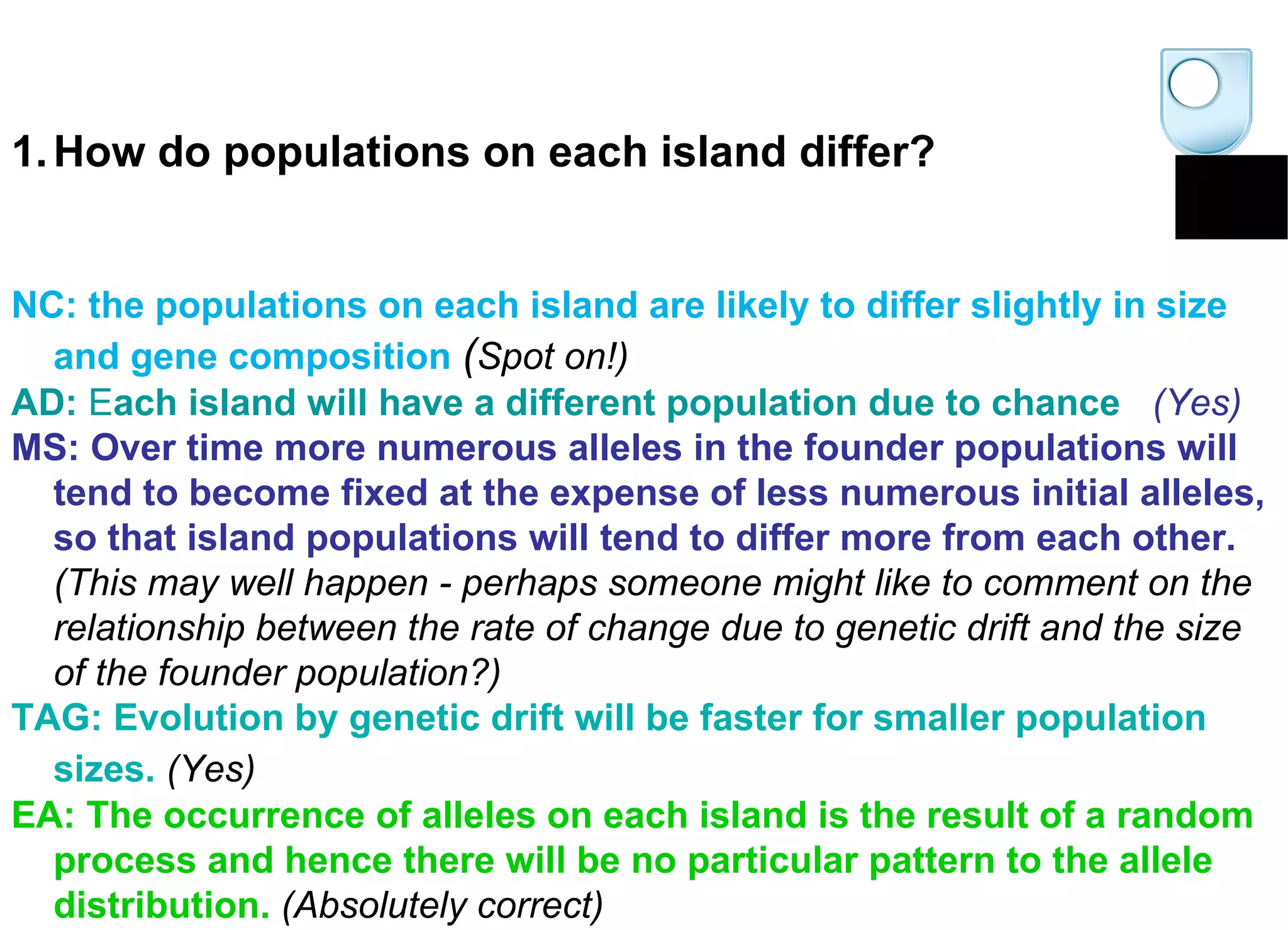 1. How do populations on each island differ?

NC: the populations on each island are likely to differ slightly in size and gene composition (Spot on!)

AD: Each island will have a different population due to chance (Yes)

MS: Over time more numerous alleles in the founder populations will tend to become fixed at the expense of less numerous initial alleles, so that island populations will tend to differ more from each other. (This may well happen - perhaps someone might like to comment on the relationship between the rate of change due to genetic drift and the size of the founder population?)

TAG: Evolution by genetic drift will be faster for smaller population sizes. (Yes)

EA: The occurrence of alleles on each island is the result of a random process and hence there will be no particular pattern to the allele distribution. (Absolutely correct)